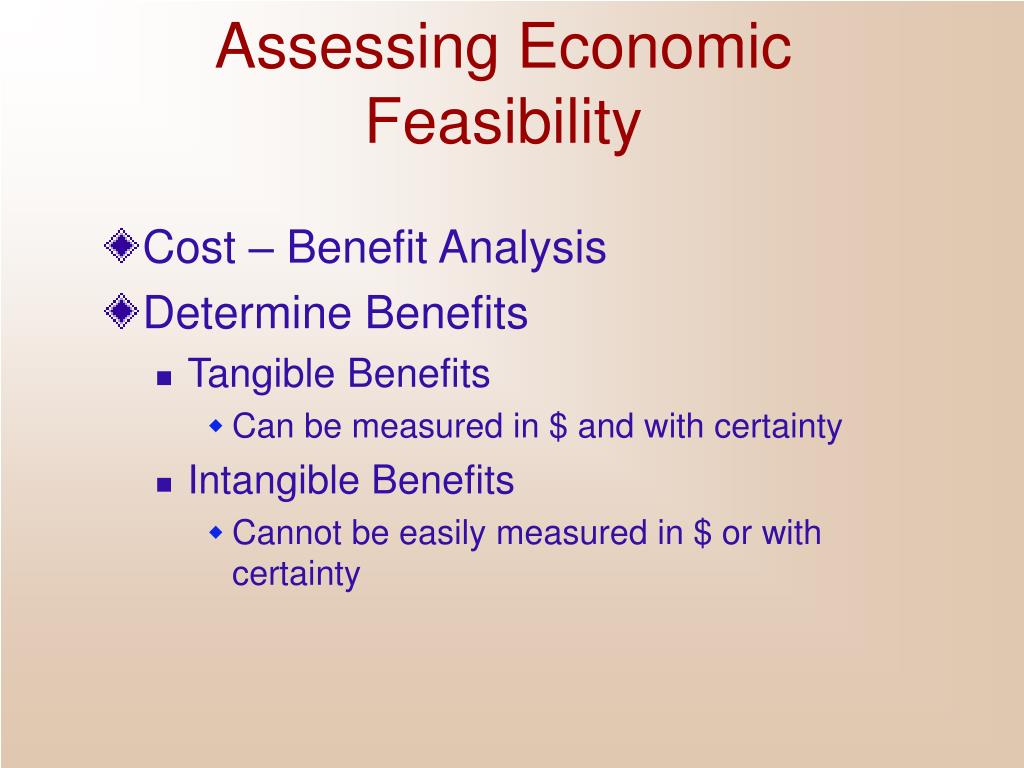 Assessing Economic Feasibility

Cost – Benefit Analysis

Determine Benefits

Tangible Benefits

Can be measured in \$ and with certainty

Intangible Benefits

Cannot be easily measured in \$ or with certainty